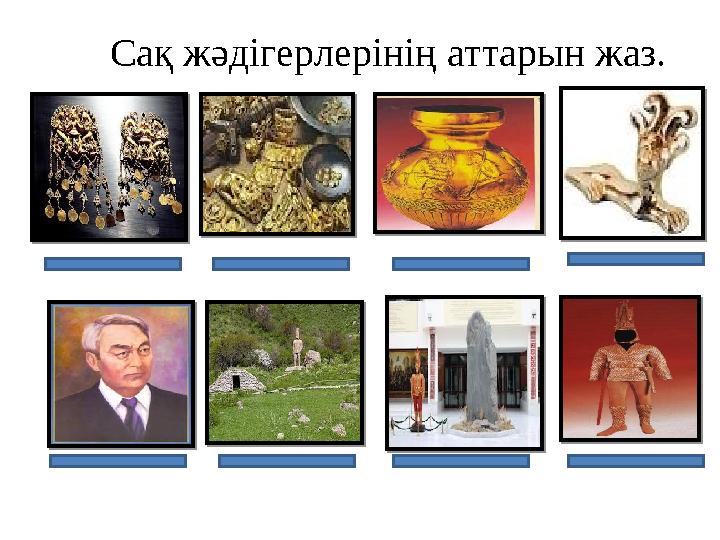 Сақ жәдігерлерінің аттарын жаз.